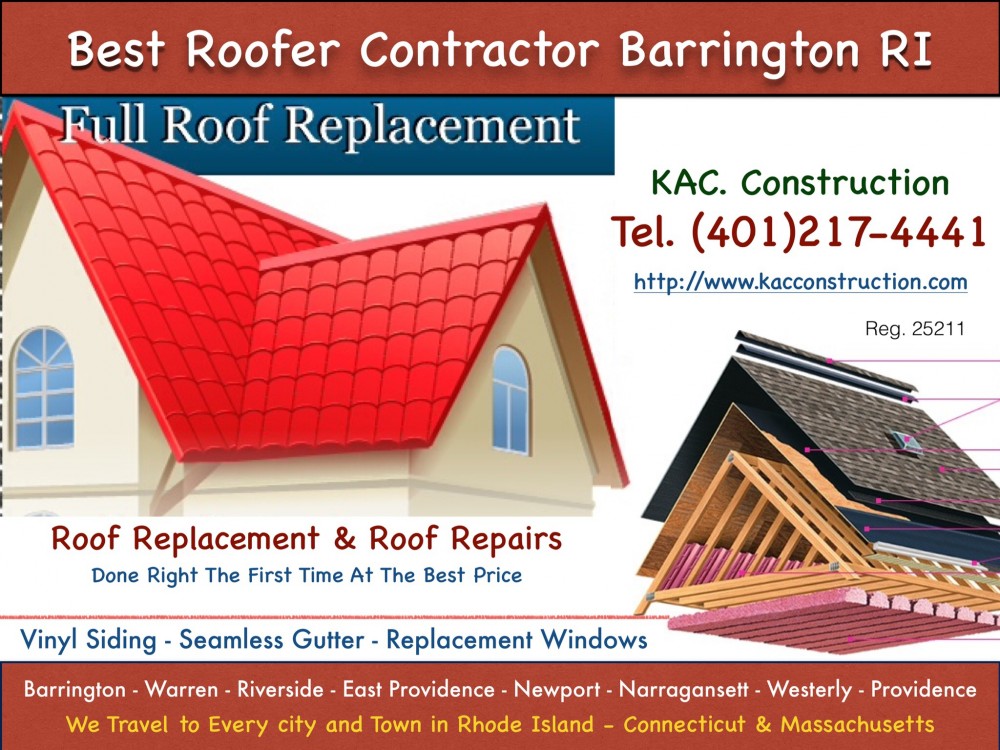 Best Roofer Contractor Barrington RI

Full Roof Replacement

KAC. Construction
Tel. (401)217-4441
http://www.kacconstruction.com

Reg. 25211

Roof Replacement & Roof Repairs
Done Right The First Time At The Best Price

Vinyl Siding - Seamless Gutter - Replacement Windows

Barrington - Warren - Riverside - East Providence - Newport - Narragansett - Westerly - Providence
We Travel to Every city and Town in Rhode Island - Connecticut & Massachusetts